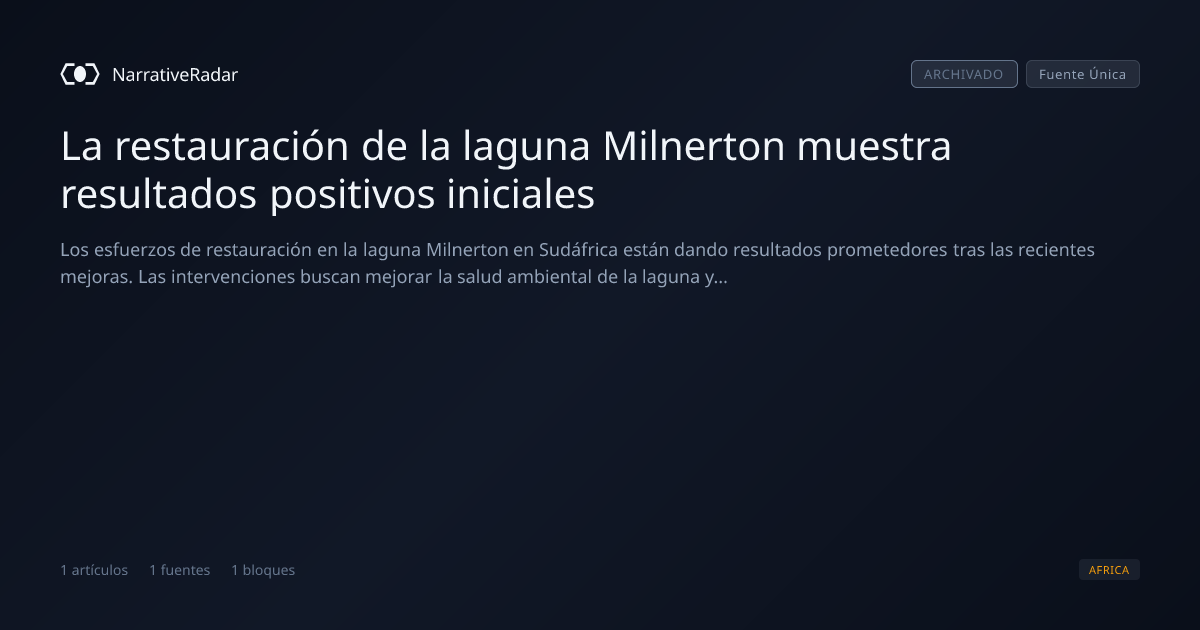 NarrativeRadar

ARCHIVADO Fuente Única

La restauración de la laguna Milnerton muestra resultados positivos iniciales

Los esfuerzos de restauración en la laguna Milnerton en Sudáfrica están dando resultados prometedores tras las recientes mejoras. Las intervenciones buscan mejorar la salud ambiental de la laguna y...

1 artículos 1 fuentes 1 bloques

AFRICA